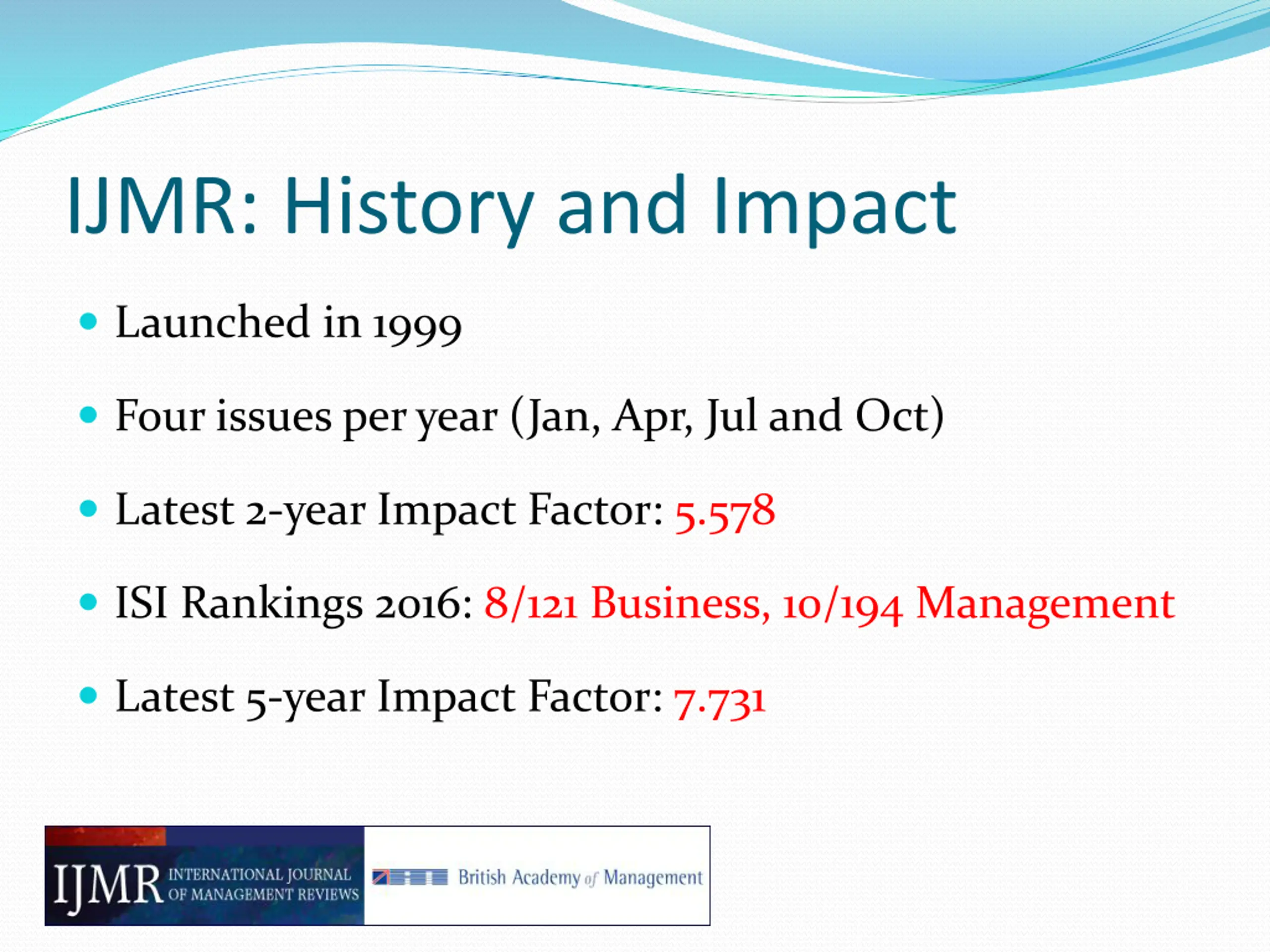 IJMR: History and Impact

Launched in 1999

Four issues per year (Jan, Apr, Jul and Oct)

Latest 2-year Impact Factor: 5.578

ISI Rankings 2016: 8/121 Business, 10/194 Management

Latest 5-year Impact Factor: 7.731

IJMR INTERNATIONAL JOURNAL OF MANAGEMENT REVIEWS

British Academy of Management